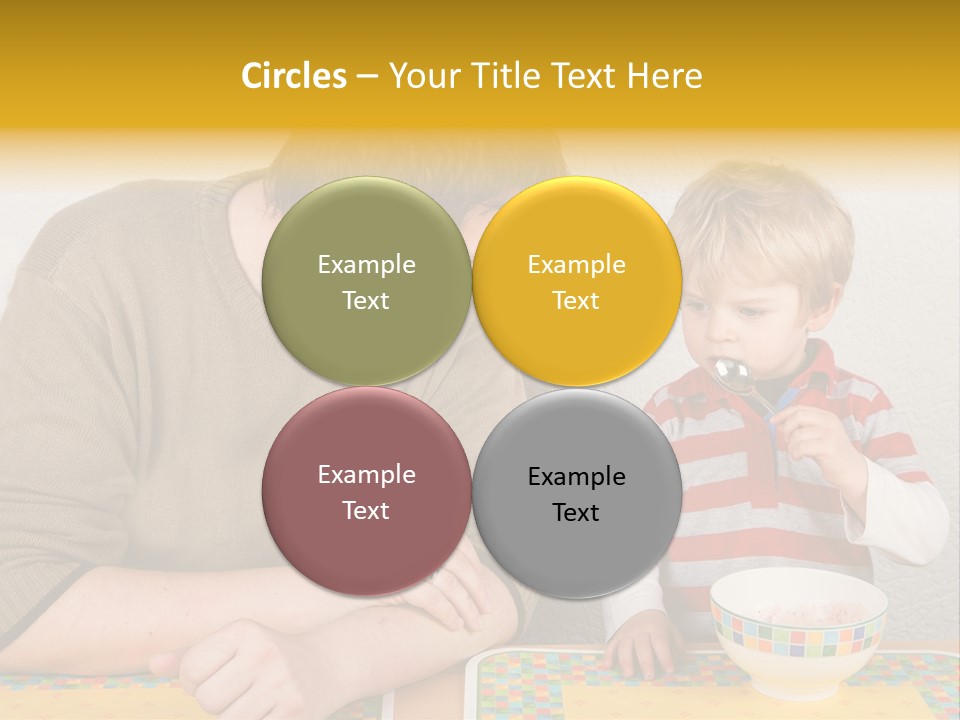 Circles – Your Title Text Here

Example Text

Example Text

Example Text

Example Text